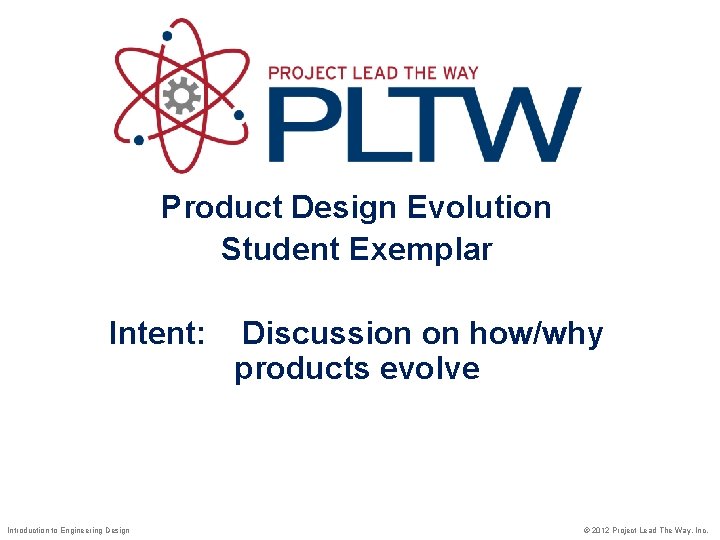 PROJECT LEAD THE WAY
PLTW

Product Design Evolution
Student Exemplar

Intent: Discussion on how/why products evolve

Introduction to Engineering Design

© 2012 Project Lead The Way, Inc.